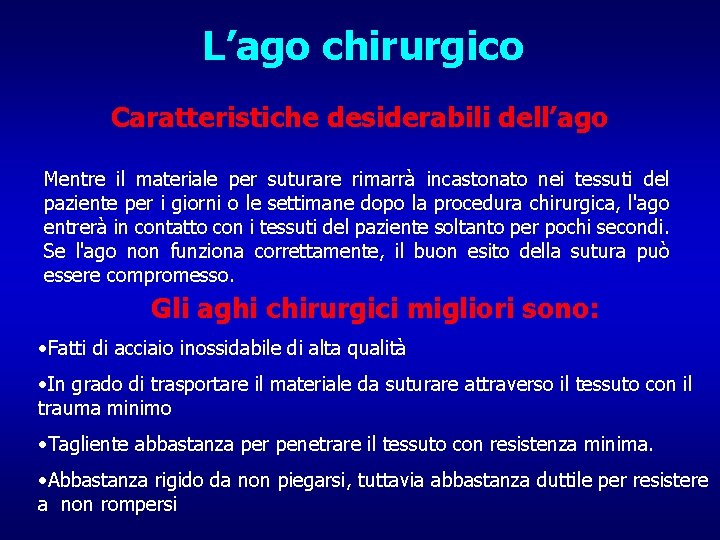 L’ago chirurgico

Caratteristiche desiderabili dell’ago

Mentre il materiale per suturare rimarrà incastonato nei tessuti del paziente per i giorni o le settimane dopo la procedura chirurgica, l'ago entrerà in contatto con i tessuti del paziente soltanto per pochi secondi. Se l'ago non funziona correttamente, il buon esito della sutura può essere compromesso.

Gli aghi chirurgici migliori sono:

•Fatti di acciaio inossidabile di alta qualità

•In grado di trasportare il materiale da suturare attraverso il tessuto con il trauma minimo

•Tagliente abbastanza per penetrare il tessuto con resistenza minima.

•Abbastanza rigido da non piegarsi, tuttavia abbastanza duttile per resistere a non rompersi